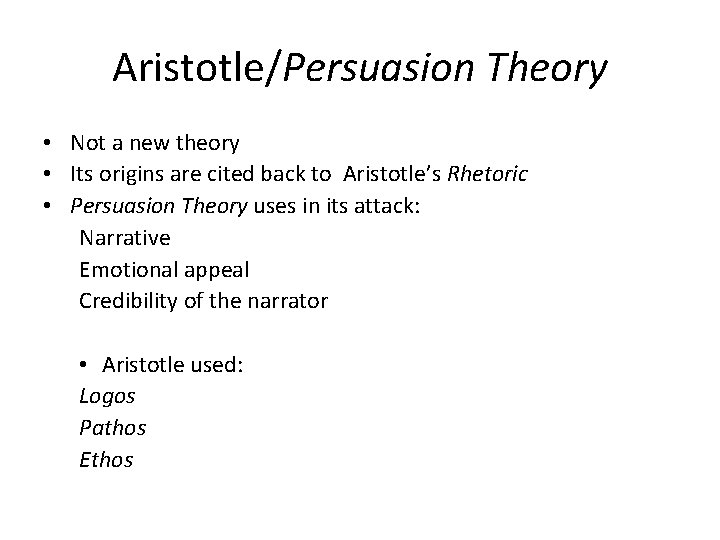 Aristotle/Persuasion Theory

• Not a new theory
• Its origins are cited back to Aristotle's Rhetoric
• Persuasion Theory uses in its attack:
Narrative
Emotional appeal
Credibility of the narrator

• Aristotle used:
Logos
Pathos
Ethos